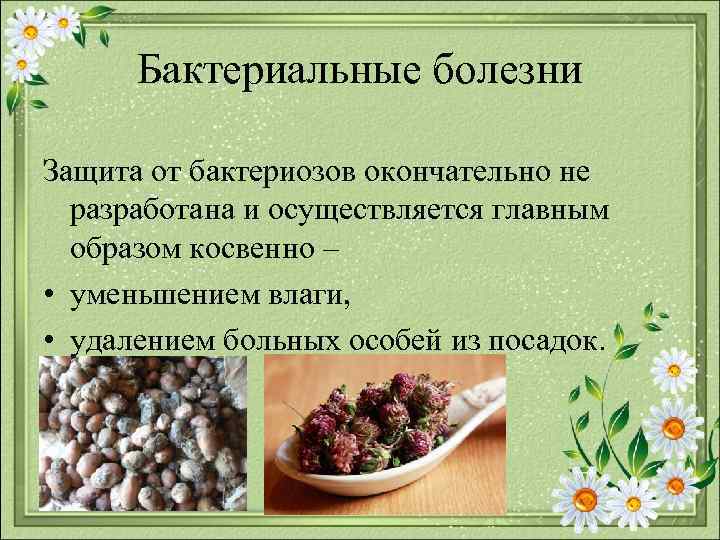 Бактериальные болезни

Защита от бактериозов окончательно не разработана и осуществляется главным образом косвенно –

• уменьшением влаги,
• удалением больных особей из посадок.